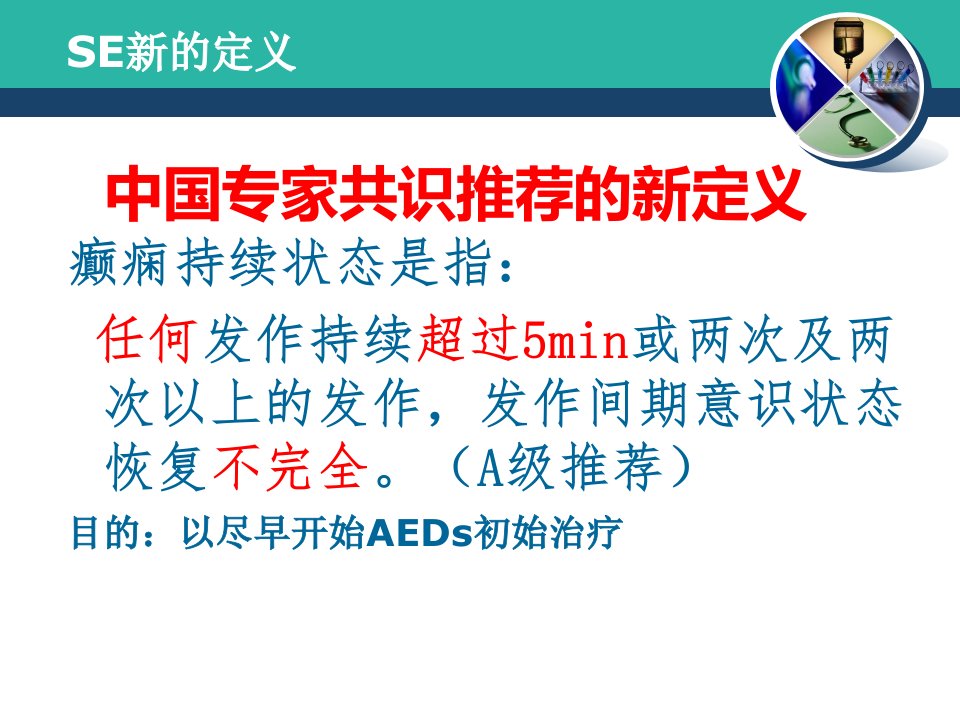 SE新的定义

中国专家共识推荐的新定义

癫痫持续状态是指：

任何发作持续超过5min或两次及两次以上的发作，发作间期意识状态恢复不完全。（A级推荐）

目的：以尽早开始AEDs初始治疗